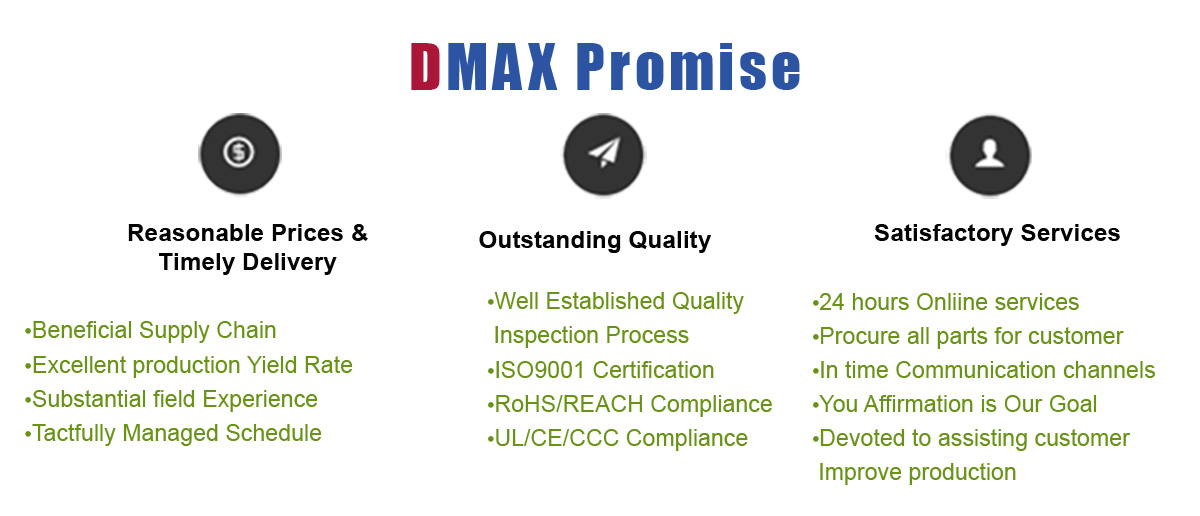 DMAX Promise

Reasonable Prices & Timely Delivery

•Beneficial Supply Chain
•Excellent production Yield Rate
•Substantial field Experience
•Tactfully Managed Schedule

Outstanding Quality

•Well Established Quality Inspection Process
•ISO9001 Certification
•RoHS/REACH Compliance
•UL/CE/CCC Compliance

Satisfactory Services

•24 hours Onliine services
•Procure all parts for customer
•In time Communication channels
•You Affirmation is Our Goal
•Devoted to assisting customer Improve production